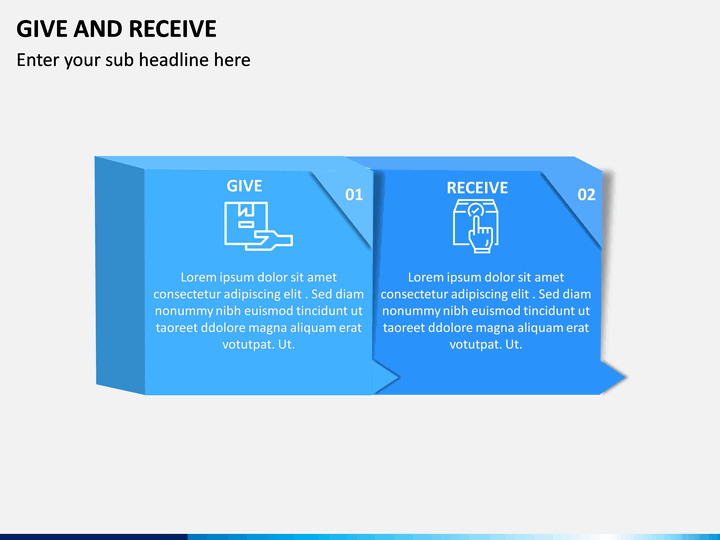 GIVE AND RECEIVE

Enter your sub headline here

GIVE

01

Lorem ipsum dolor sit amet consectetur adipiscing elit . Sed diam nonummy nibh euismod tincidunt ut taoreet ddolore magna aliquam erat votutpat. Ut.

RECEIVE

02

Lorem ipsum dolor sit amet consectetur adipiscing elit . Sed diam nonummy nibh euismod tincidunt ut taoreet ddolore magna aliquam erat votutpat. Ut.